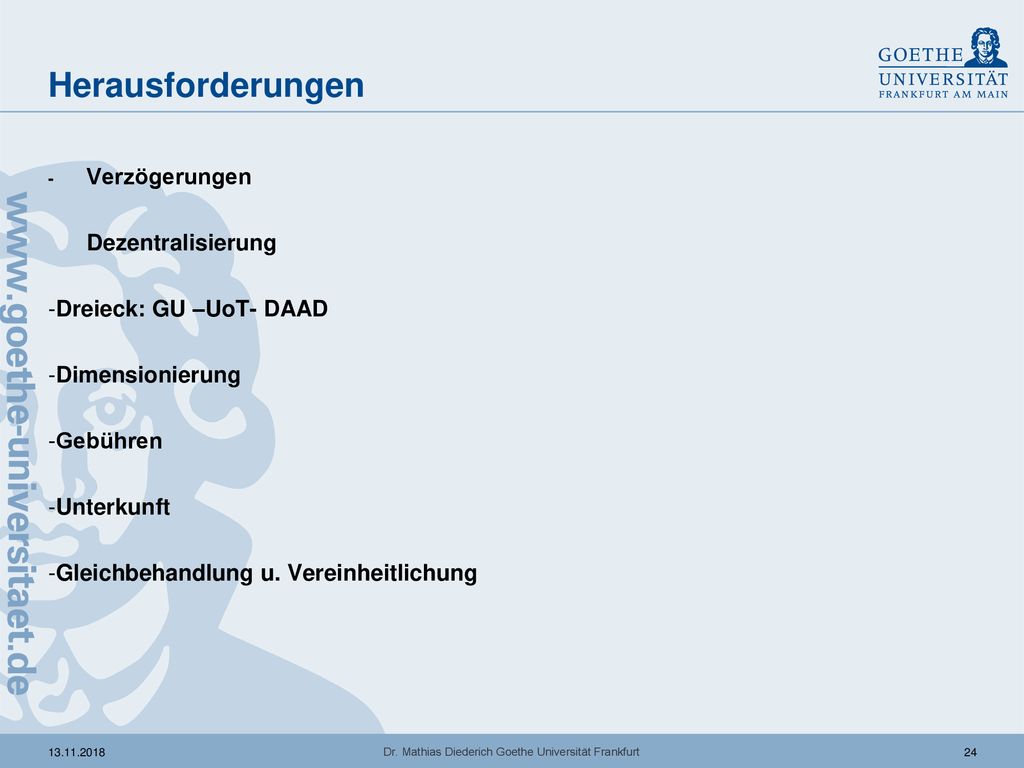 Herausforderungen

GOETHE
UNIVERSITÄT
FRANKFURT AM MAIN

www.goethe-universitaet.de

- Verzögerungen

Dezentralisierung

-Dreieck: GU –UoT- DAAD

-Dimensionierung

-Gebühren

-Unterkunft

-Gleichbehandlung u. Vereinheitlichung

13.11.2018 Dr. Mathias Diederich Goethe Universität Frankfurt 24